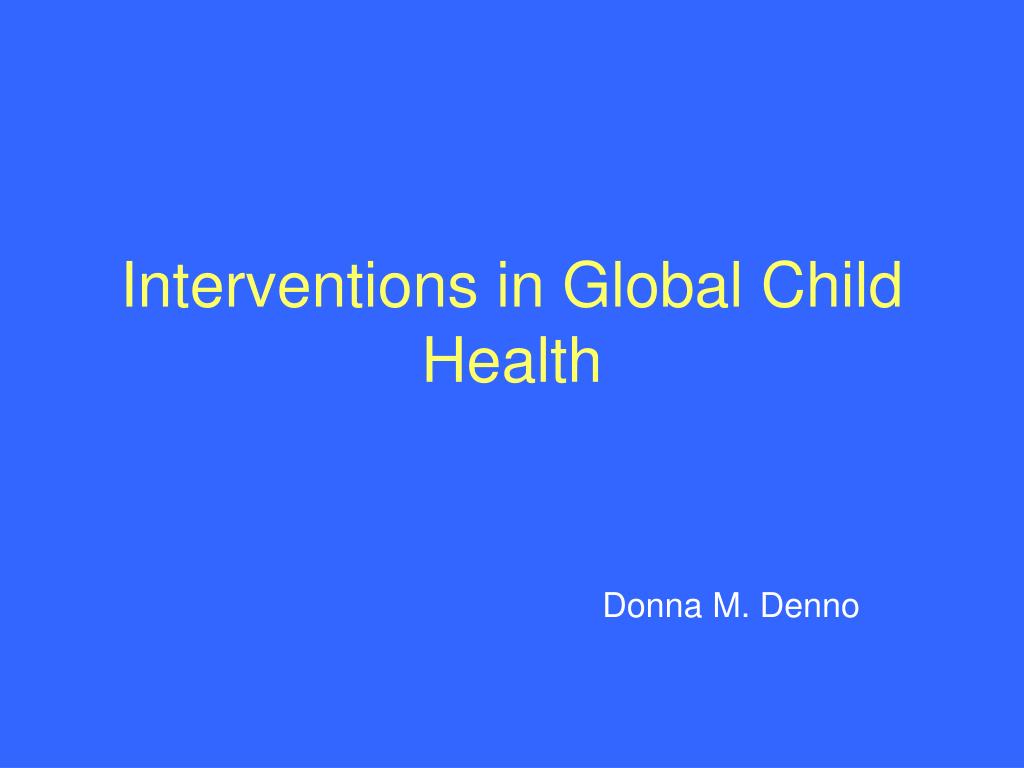 Interventions in Global Child Health

Donna M. Denno